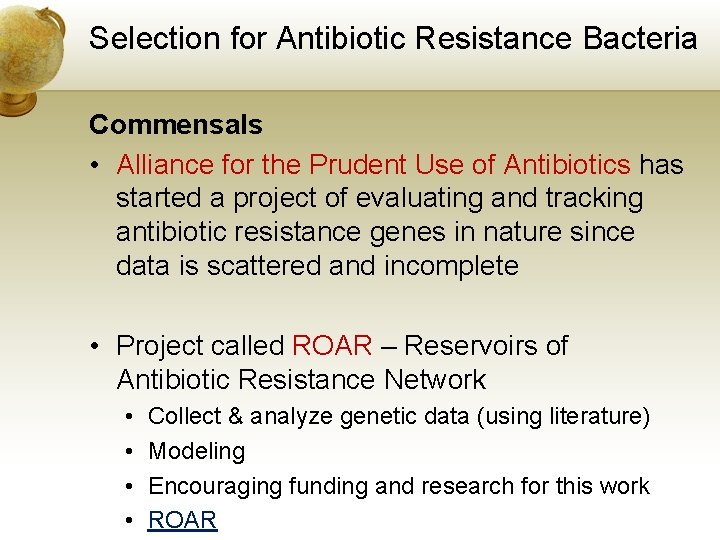 Selection for Antibiotic Resistance Bacteria

Commensals

• Alliance for the Prudent Use of Antibiotics has started a project of evaluating and tracking antibiotic resistance genes in nature since data is scattered and incomplete

• Project called ROAR – Reservoirs of Antibiotic Resistance Network
  • Collect & analyze genetic data (using literature)
  • Modeling
  • Encouraging funding and research for this work
  • ROAR